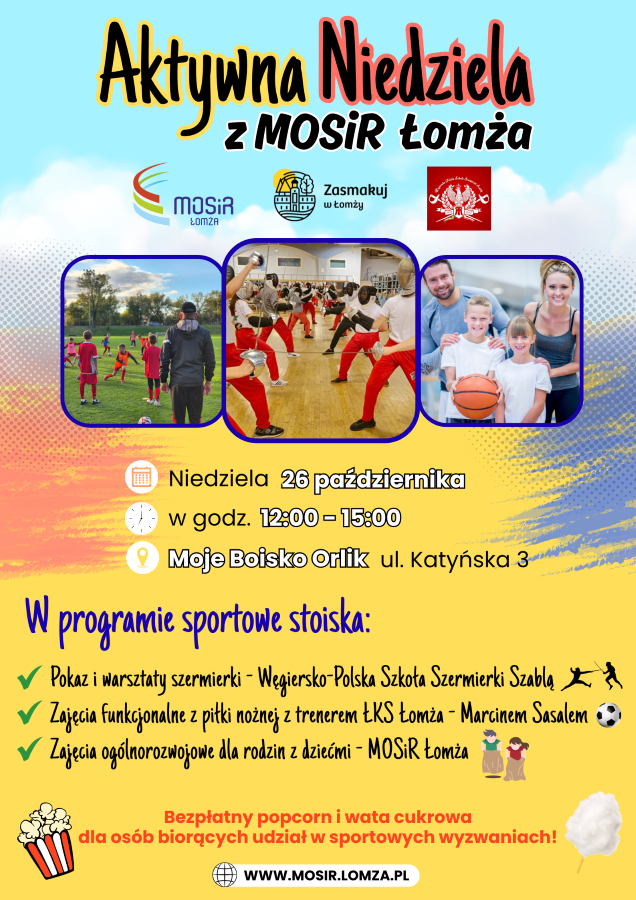 Aktywna Niedziela
z MOSiR Łomża

MOSiR ŁOMŻA

Zasmakuj w Łomży

Niedziela 26 października

w godz. 12:00 – 15:00

Moje Boisko Orlik ul. Katyńska 3

W programie sportowe stoiska:

Pokaz i warsztaty szermierki - Węgiersko-Polska Szkoła Szermierki Szablą

Zajęcia funkcjonalne z piłki nożnej z trenerem ŁKS Łomża - Marcinem Sasalem

Zajęcia ogólnorozwojowe dla rodzin z dziećmi - MOSiR Łomża

Bezpłatny popcorn i wata cukrowa dla osób biorących udział w sportowych wyzwaniach!

WWW.MOSIR.LOMZA.PL